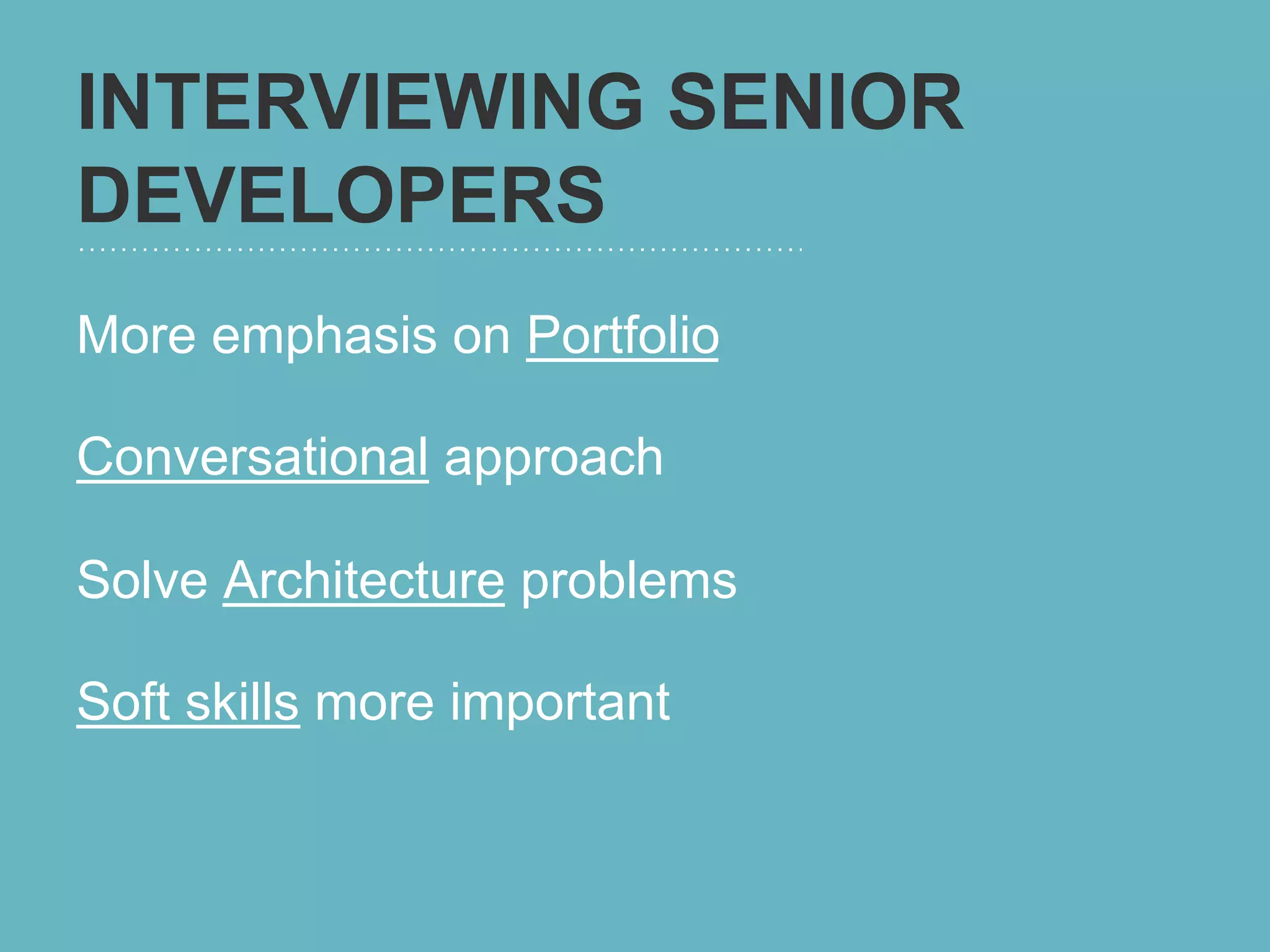 INTERVIEWING SENIOR DEVELOPERS

More emphasis on Portfolio

Conversational approach

Solve Architecture problems

Soft skills more important